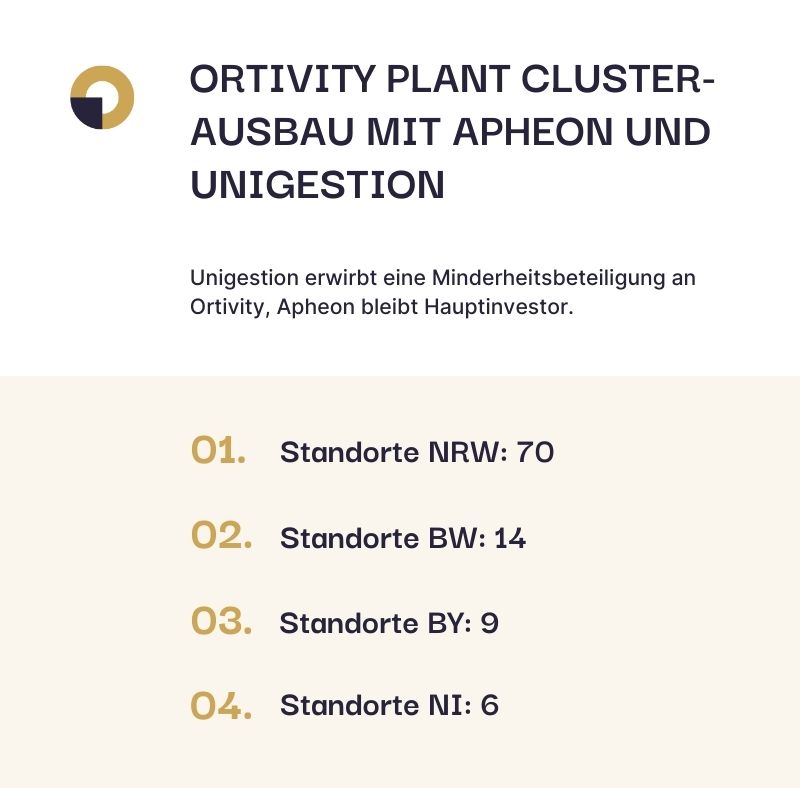 ORTIVITY PLANT CLUSTER-AUSBAU MIT APHEON UND UNIGESTION

Unigestion erwirbt eine Minderheitsbeteiligung an Ortivity, Apheon bleibt Hauptinvestor.

01. Standorte NRW: 70

02. Standorte BW: 14

03. Standorte BY: 9

04. Standorte NI: 6